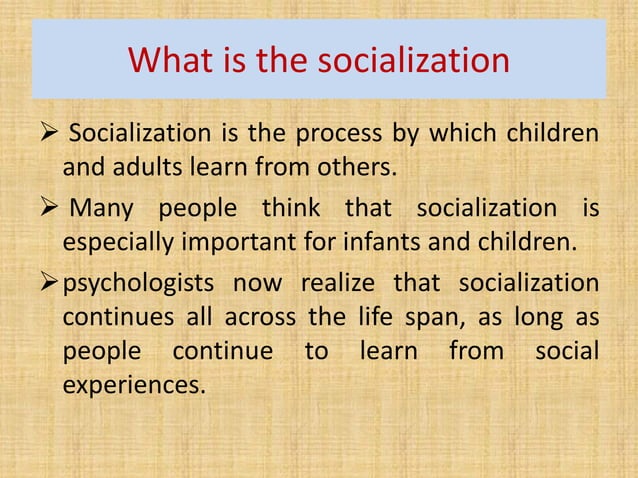 What is the socialization

➢ Socialization is the process by which children and adults learn from others.

➢ Many people think that socialization is especially important for infants and children.

➢ psychologists now realize that socialization continues all across the life span, as long as people continue to learn from social experiences.